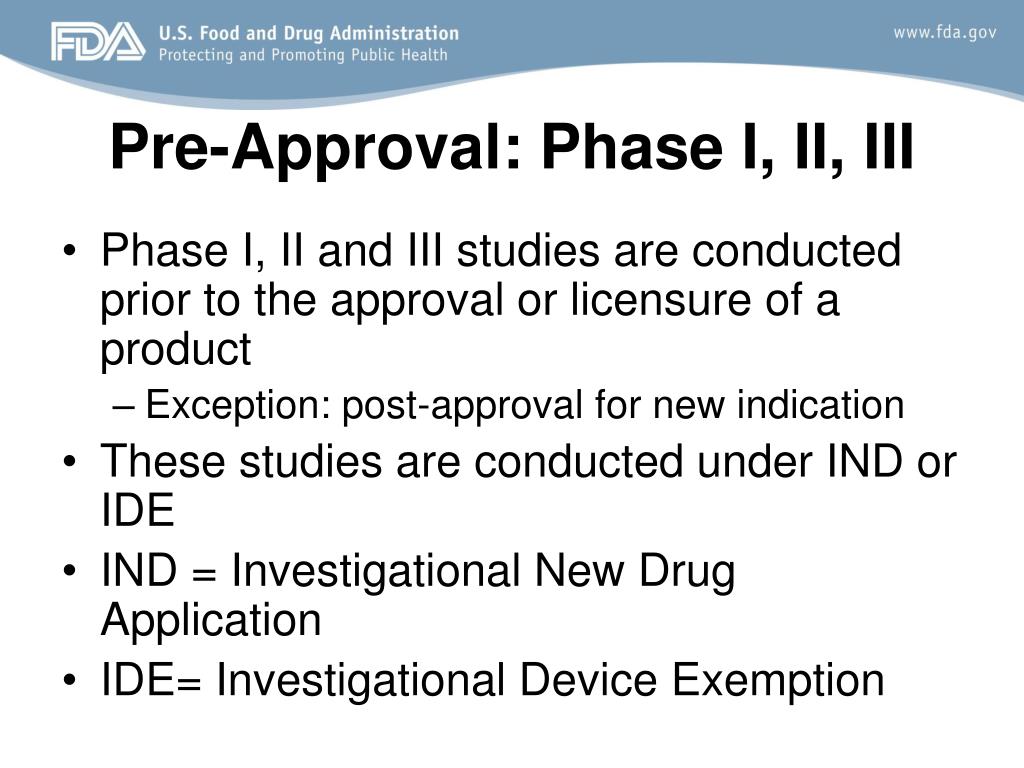 FDA U.S. Food and Drug Administration
Protecting and Promoting Public Health

www.fda.gov

Pre-Approval: Phase I, II, III

• Phase I, II and III studies are conducted prior to the approval or licensure of a product
– Exception: post-approval for new indication
• These studies are conducted under IND or IDE
• IND = Investigational New Drug Application
• IDE= Investigational Device Exemption